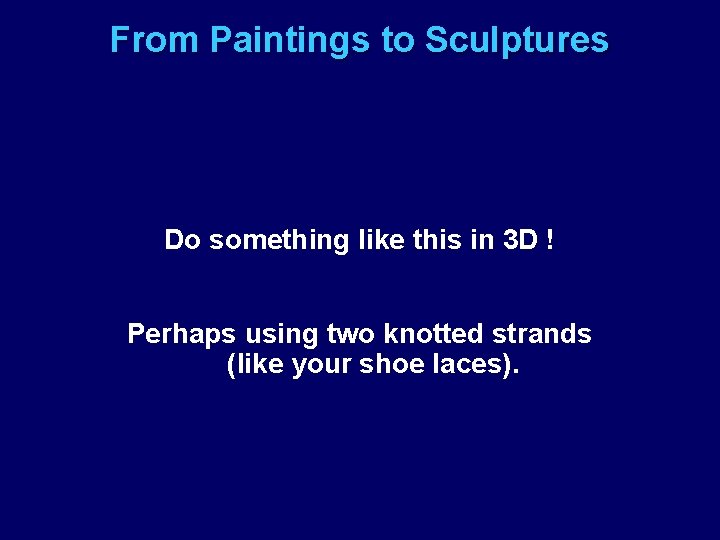 From Paintings to Sculptures

Do something like this in 3D !

Perhaps using two knotted strands (like your shoe laces).